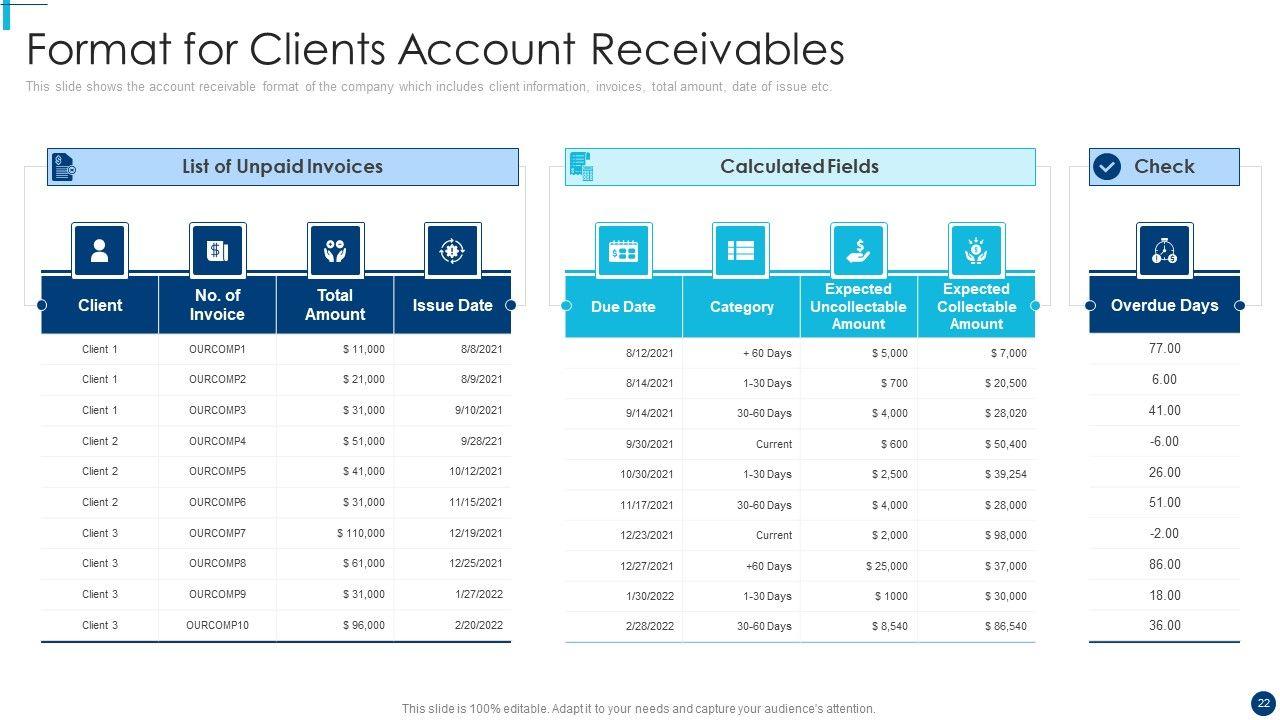 Format for Clients Account Receivables

This slide shows the account receivable format of the company which includes client information, invoices, total amount, date of issue etc.

List of Unpaid Invoices

| Client | No. of Invoice | Total Amount | Issue Date |
|---|---|---|---|
| Client 1 | OURCOMP1 | $ 11,000 | 8/8/2021 |
| Client 1 | OURCOMP2 | $ 21,000 | 8/9/2021 |
| Client 1 | OURCOMP3 | $ 31,000 | 9/10/2021 |
| Client 2 | OURCOMP4 | $ 51,000 | 9/28/221 |
| Client 2 | OURCOMP5 | $ 41,000 | 10/12/2021 |
| Client 2 | OURCOMP6 | $ 31,000 | 11/15/2021 |
| Client 3 | OURCOMP7 | $ 110,000 | 12/19/2021 |
| Client 3 | OURCOMP8 | $ 61,000 | 12/25/2021 |
| Client 3 | OURCOMP9 | $ 31,000 | 1/27/2022 |
| Client 3 | OURCOMP10 | $ 96,000 | 2/20/2022 |

Calculated Fields

| Due Date | Category | Expected Uncollectable Amount | Expected Collectable Amount |
|---|---|---|---|
| 8/12/2021 | + 60 Days | $ 5,000 | $ 7,000 |
| 8/14/2021 | 1-30 Days | $ 700 | $ 20,500 |
| 9/14/2021 | 30-60 Days | $ 4,000 | $ 28,020 |
| 9/30/2021 | Current | $ 600 | $ 50,400 |
| 10/30/2021 | 1-30 Days | $ 2,500 | $ 39,254 |
| 11/17/2021 | 30-60 Days | $ 4,000 | $ 28,000 |
| 12/23/2021 | Current | $ 2,000 | $ 98,000 |
| 12/27/2021 | +60 Days | $ 25,000 | $ 37,000 |
| 1/30/2022 | 1-30 Days | $ 1000 | $ 30,000 |
| 2/28/2022 | 30-60 Days | $ 8,540 | $ 86,540 |

Check

| Overdue Days |
|---|
| 77.00 |
| 6.00 |
| 41.00 |
| -6.00 |
| 26.00 |
| 51.00 |
| -2.00 |
| 86.00 |
| 18.00 |
| 36.00 |

This slide is 100% editable. Adapt it to your needs and capture your audience's attention.

22